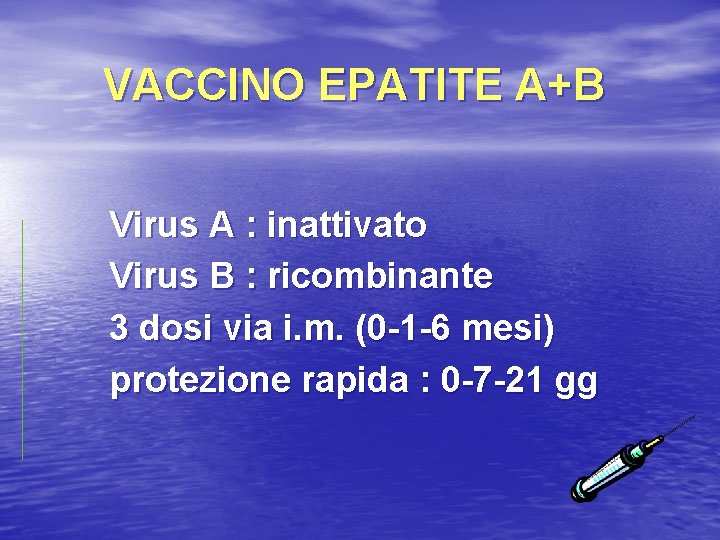 VACCINO EPATITE A+B

Virus A : inattivato
Virus B : ricombinante
3 dosi via i.m. (0-1-6 mesi)
protezione rapida : 0-7-21 gg